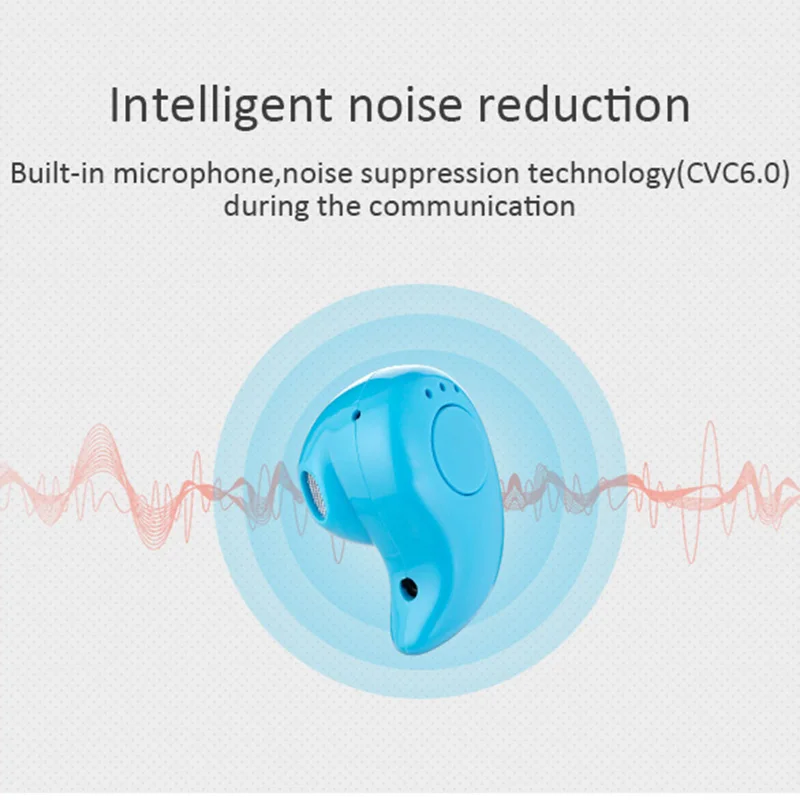 Intelligent noise reduction

Built-in microphone,noise suppression technology(CVC6.0) during the communication